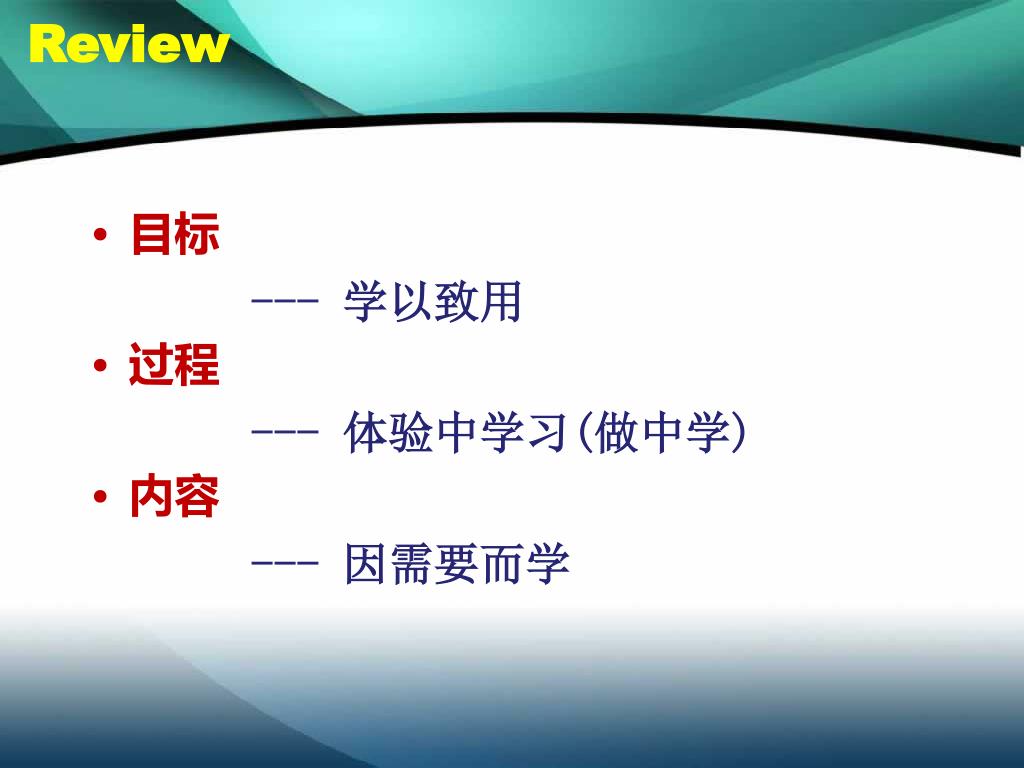 Review

• 目标

--- 学以致用

• 过程

--- 体验中学习(做中学)

• 内容

--- 因需要而学